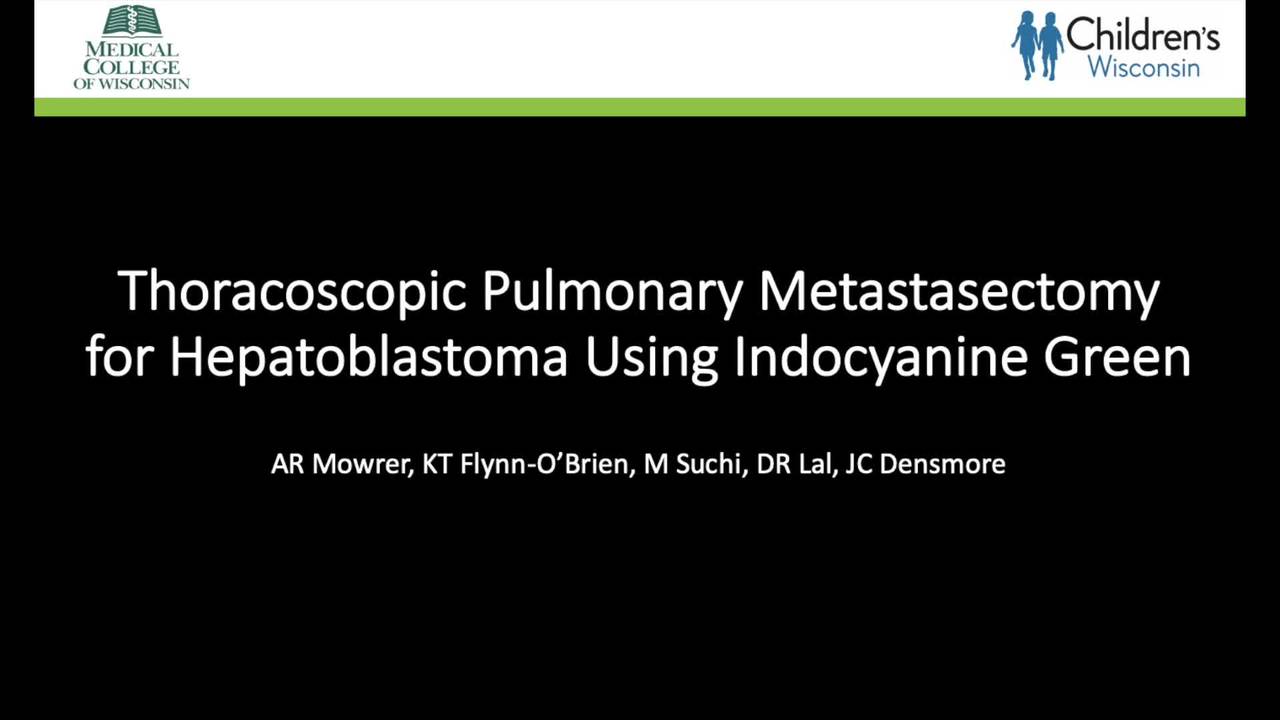 MEDICAL COLLEGE OF WISCONSIN

Children's Wisconsin

Thoracoscopic Pulmonary Metastasectomy for Hepatoblastoma Using Indocyanine Green

AR Mowrer, KT Flynn-O'Brien, M Suchi, DR Lal, JC Densmore